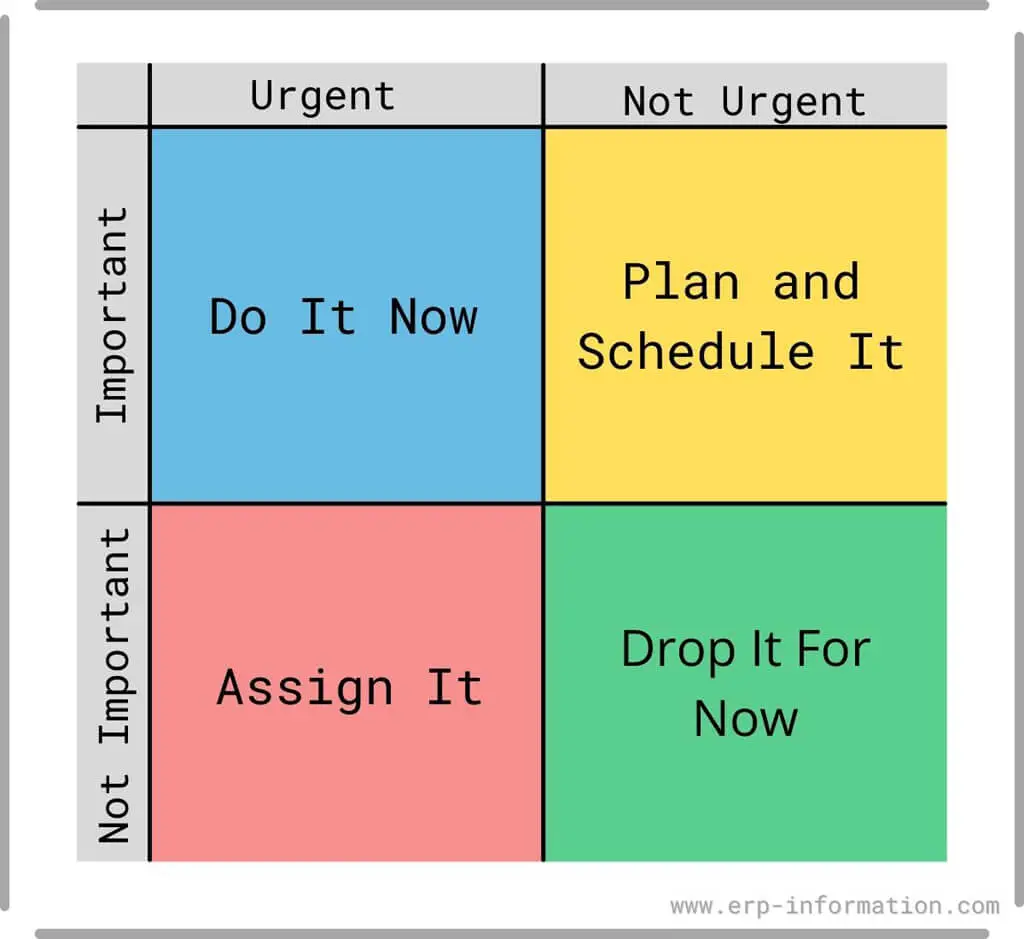 | | Urgent | Not Urgent |
|---|---|---|
| Important | Do It Now | Plan and Schedule It |
| Not Important | Assign It | Drop It For Now |

www.erp-information.com